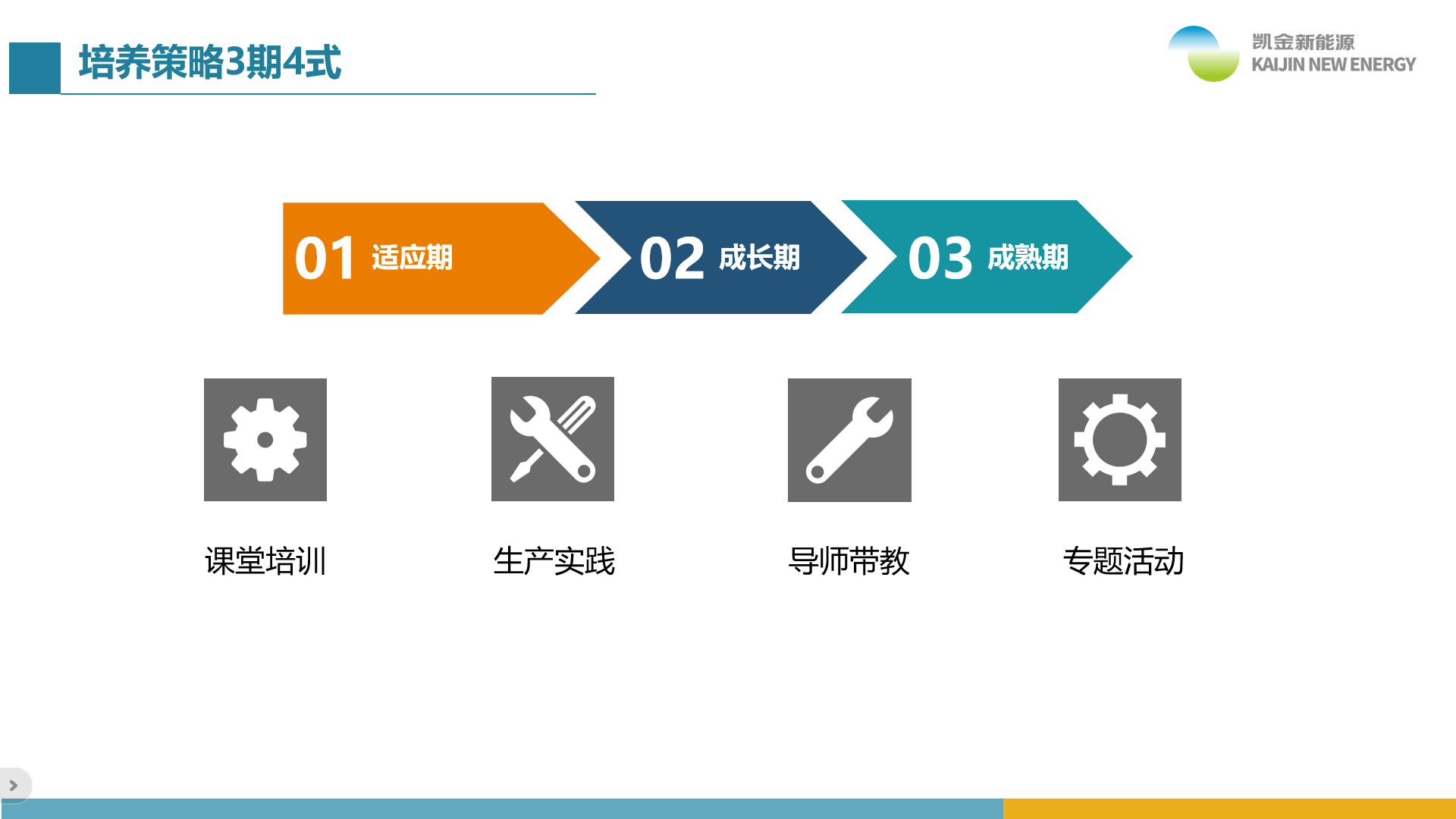 培养策略3期4式

凯金新能源
KAIJIN NEW ENERGY

01 适应期

02 成长期

03 成熟期

课堂培训

生产实践

导师带教

专题活动